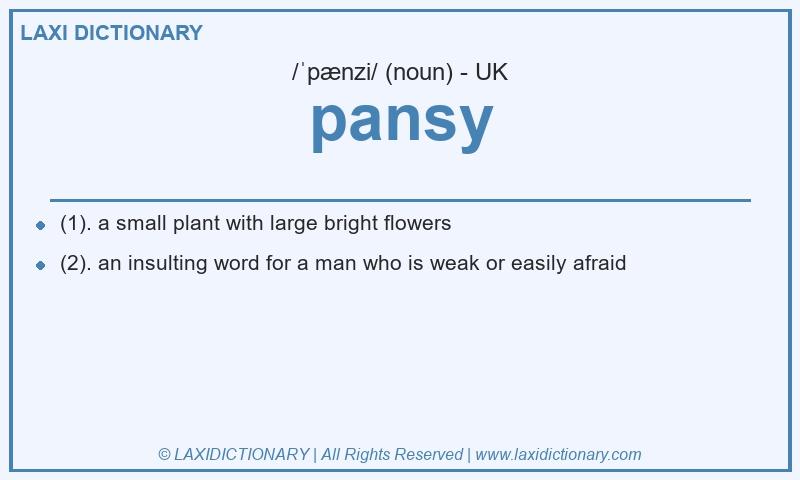 LAXI DICTIONARY

/ˈpænzi/ (noun) - UK

pansy

- (1). a small plant with large bright flowers
- (2). an insulting word for a man who is weak or easily afraid

© LAXIDICTIONARY | All Rights Reserved | www.laxidictionary.com